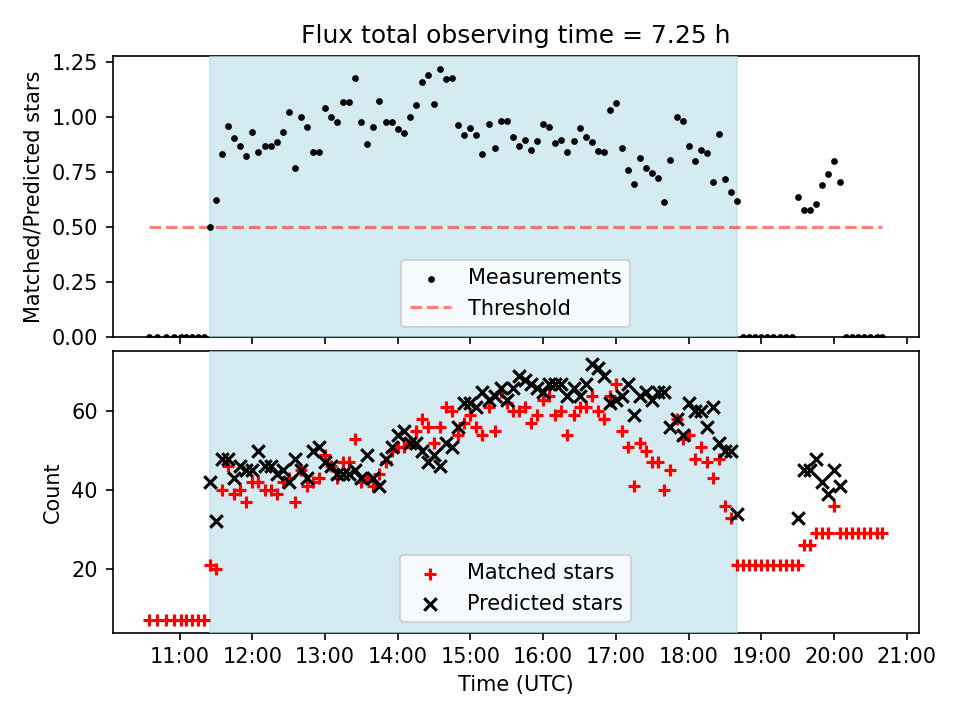 Flux total observing time = 7.25 h

Matched/Predicted stars

1.25
1.00
0.75
0.50
0.25
0.00

Measurements
Threshold

Count

60
40
20

Matched stars
Predicted stars

11:00 12:00 13:00 14:00 15:00 16:00 17:00 18:00 19:00 20:00 21:00

Time (UTC)